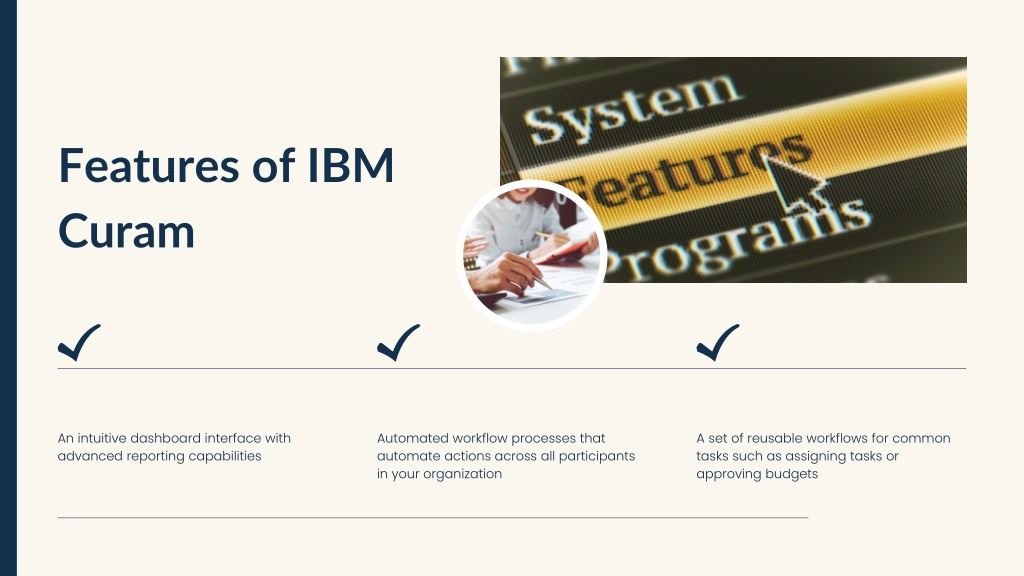 Features of IBM Curam

System
Features
Programs

An intuitive dashboard interface with advanced reporting capabilities

Automated workflow processes that automate actions across all participants in your organization

A set of reusable workflows for common tasks such as assigning tasks or approving budgets